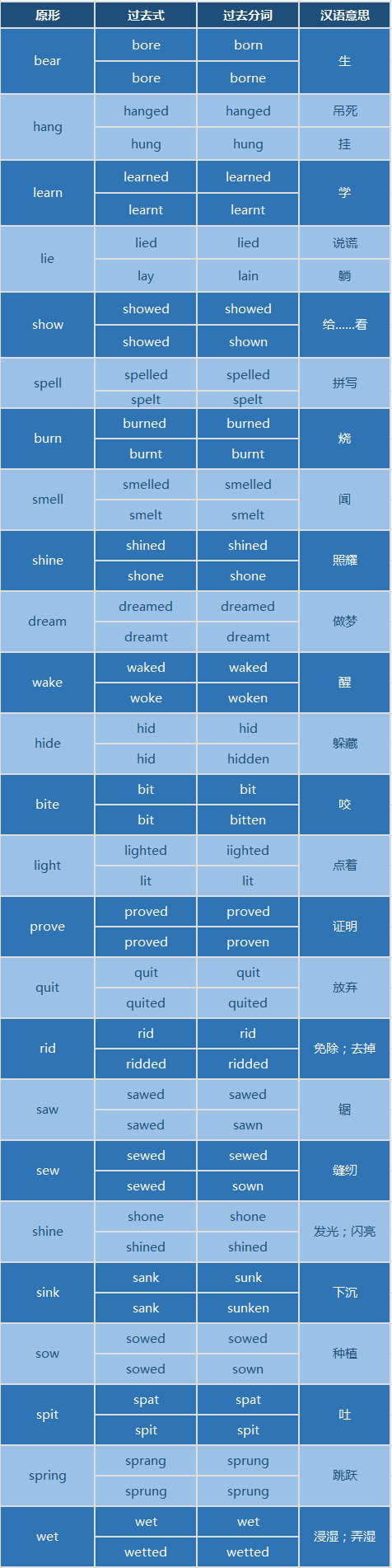 | 原形 | 过去式 | 过去分词 | 汉语意思 |
|---|---|---|---|
| bear | bore | born | 生 |
| | bore | borne | |
| hang | hanged | hanged | 吊死 |
| | hung | hung | 挂 |
| learn | learned | learned | 学 |
| | learnt | learnt | |
| lie | lied | lied | 说谎 |
| | lay | lain | 躺 |
| show | showed | showed | 给……看 |
| | showed | shown | |
| spell | spelled | spelled | 拼写 |
| | spelt | spelt | |
| burn | burned | burned | 烧 |
| | burnt | burnt | |
| smell | smelled | smelled | 闻 |
| | smelt | smelt | |
| shine | shined | shined | 照耀 |
| | shone | shone | |
| dream | dreamed | dreamed | 做梦 |
| | dreamt | dreamt | |
| wake | waked | waked | 醒 |
| | woke | woken | |
| hide | hid | hid | 躲藏 |
| | hid | hidden | |
| bite | bit | bit | 咬 |
| | bit | bitten | |
| light | lighted | iighted | 点着 |
| | lit | lit | |
| prove | proved | proved | 证明 |
| | proved | proven | |
| quit | quit | quit | 放弃 |
| | quited | quited | |
| rid | rid | rid | 免除；去掉 |
| | ridded | ridded | |
| saw | sawed | sawed | 锯 |
| | sawed | sawn | |
| sew | sewed | sewed | 缝纫 |
| | sewed | sown | |
| shine | shone | shone | 发光；闪亮 |
| | shined | shined | |
| sink | sank | sunk | 下沉 |
| | sank | sunken | |
| sow | sowed | sowed | 种植 |
| | sowed | sown | |
| spit | spat | spat | 吐 |
| | spit | spit | |
| spring | sprang | sprung | 跳跃 |
| | sprung | sprung | |
| wet | wet | wet | 浸湿；弄湿 |
| | wetted | wetted | |